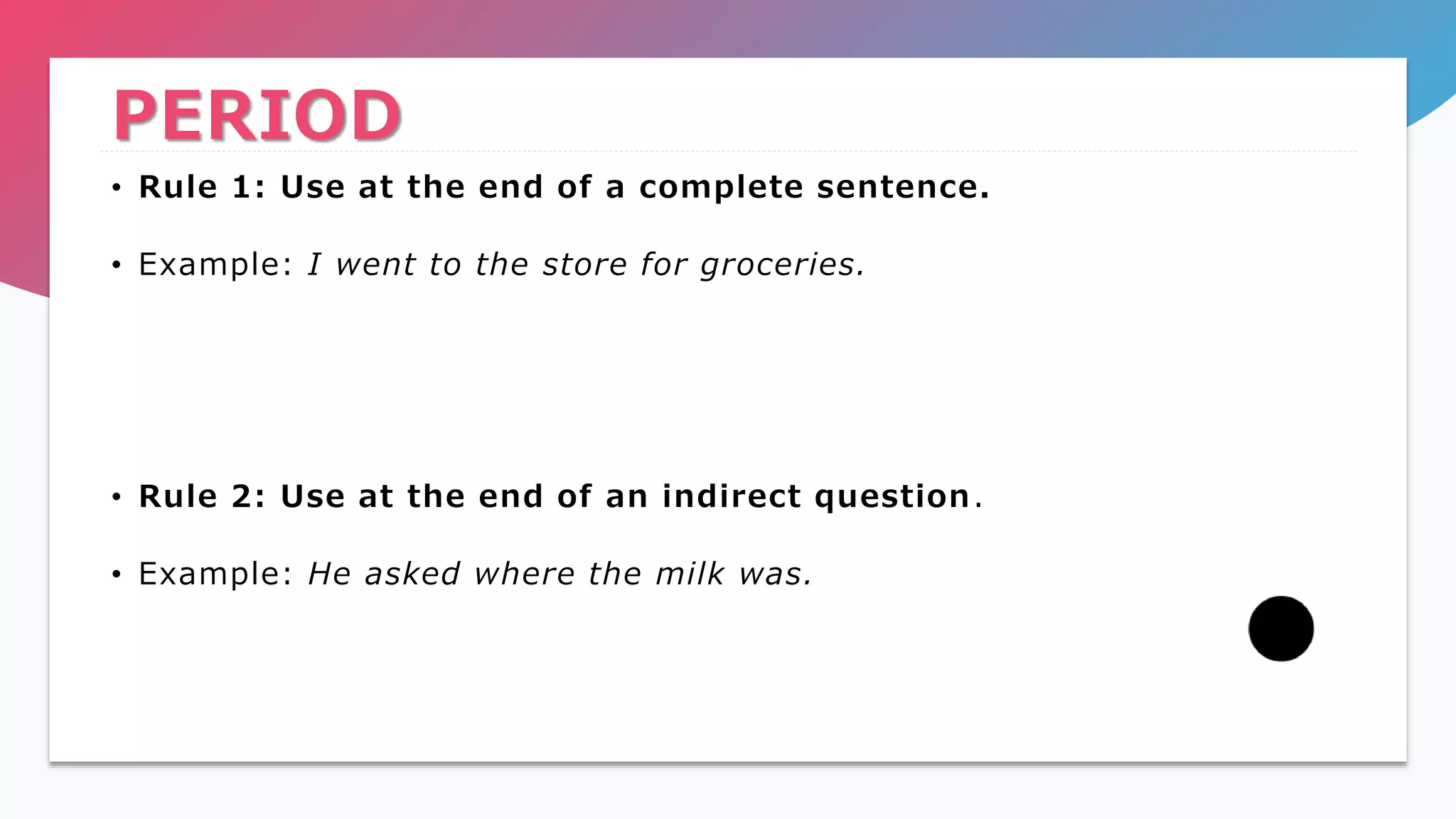 PERIOD

• Rule 1: Use at the end of a complete sentence.

• Example: I went to the store for groceries.

• Rule 2: Use at the end of an indirect question.

• Example: He asked where the milk was.